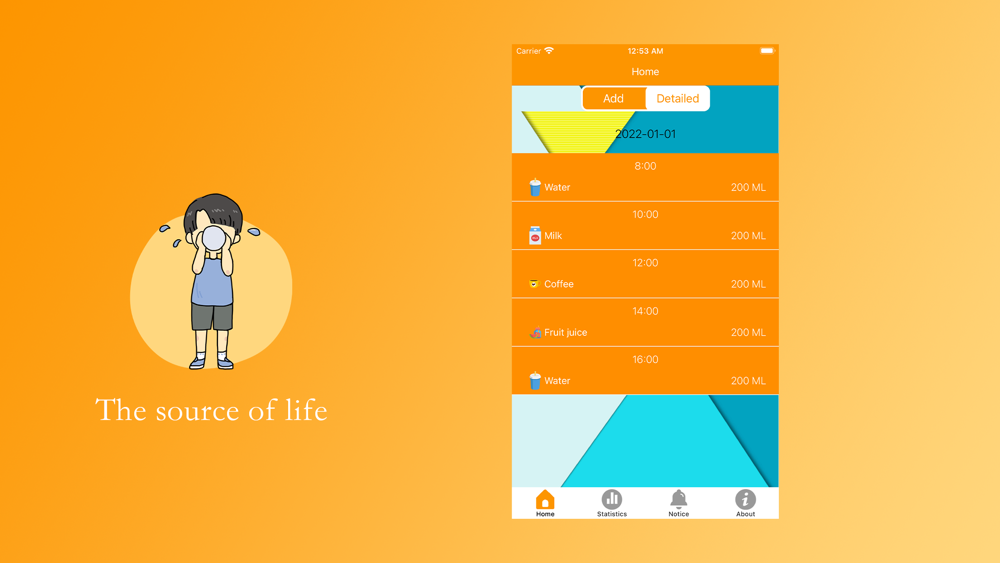 The source of life

Carrier
12:53 AM

Home

Add
Detailed

2022-01-01

8:00
Water
200 ML

10:00
Milk
200 ML

12:00
Coffee
200 ML

14:00
Fruit juice
200 ML

16:00
Water
200 ML

Home
Statistics
Notice
About